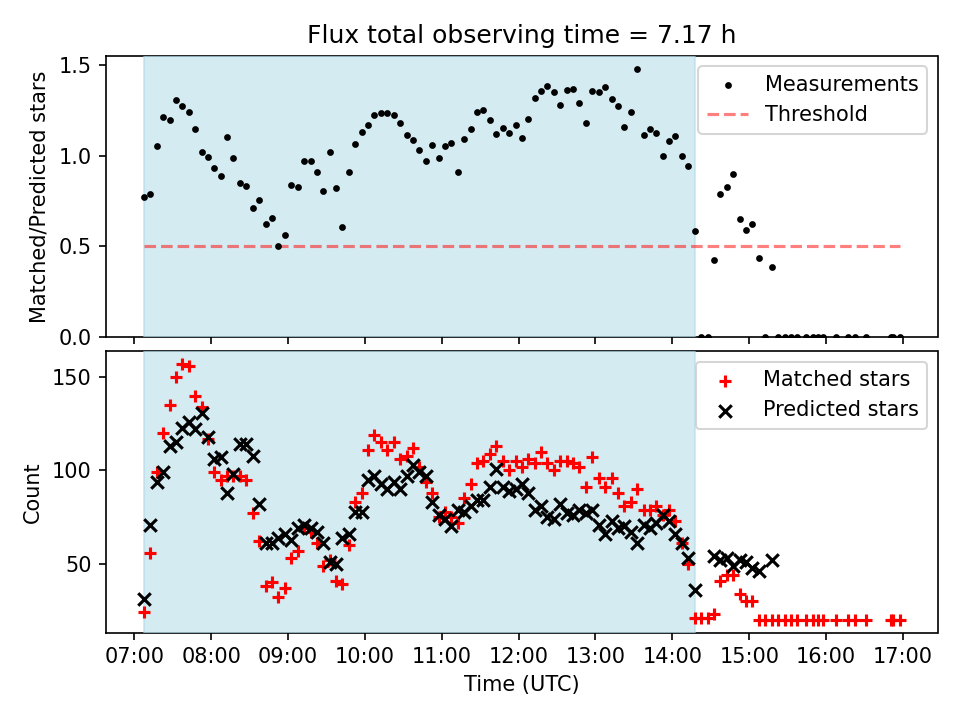 Flux total observing time = 7.17 h

Matched/Predicted stars

1.5
1.0
0.5
0.0

Measurements
Threshold

Count

150
100
50

Matched stars
Predicted stars

07:00 08:00 09:00 10:00 11:00 12:00 13:00 14:00 15:00 16:00 17:00

Time (UTC)